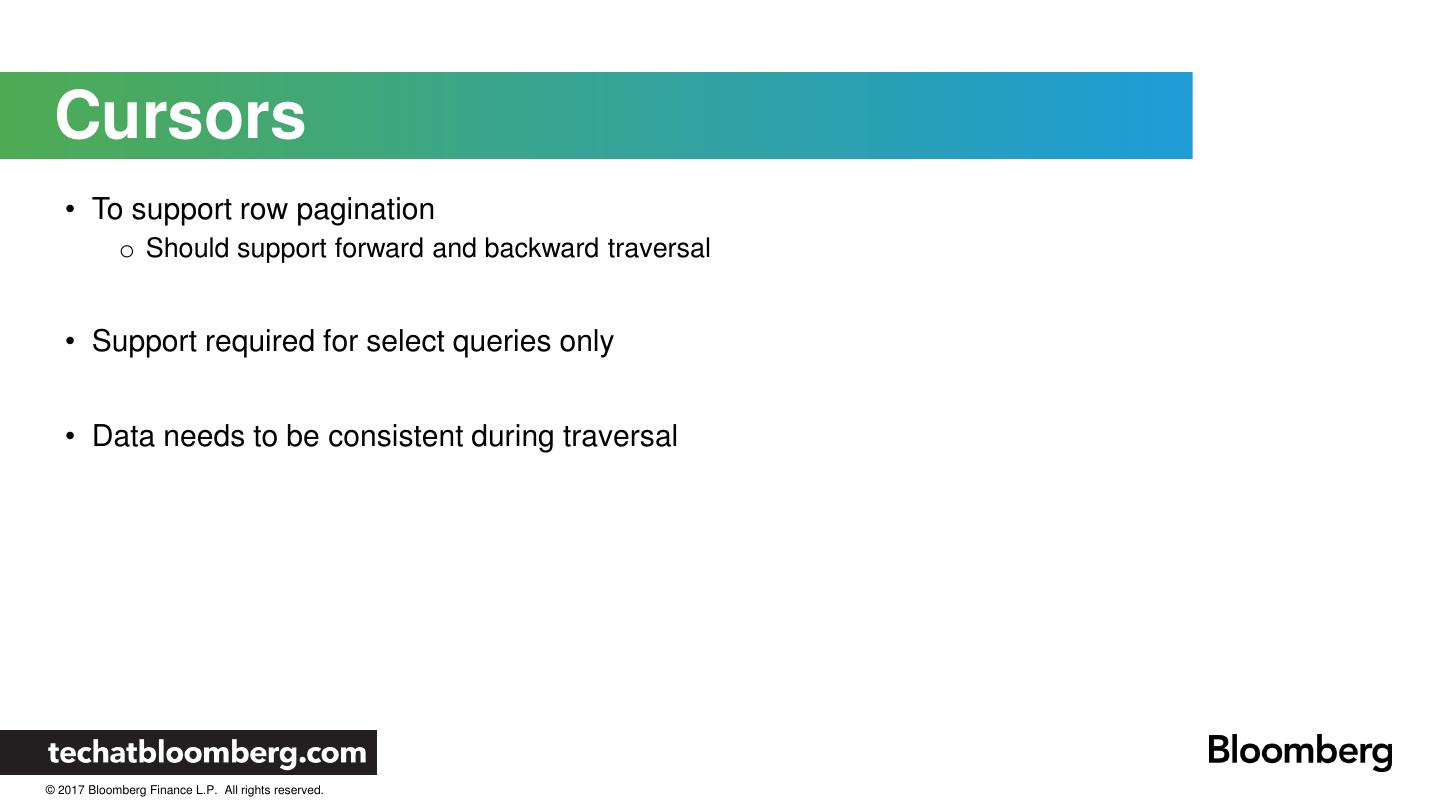 Cursors

• To support row pagination
  o Should support forward and backward traversal

• Support required for select queries only

• Data needs to be consistent during traversal

techatbloomberg.com

Bloomberg

© 2017 Bloomberg Finance L.P. All rights reserved.